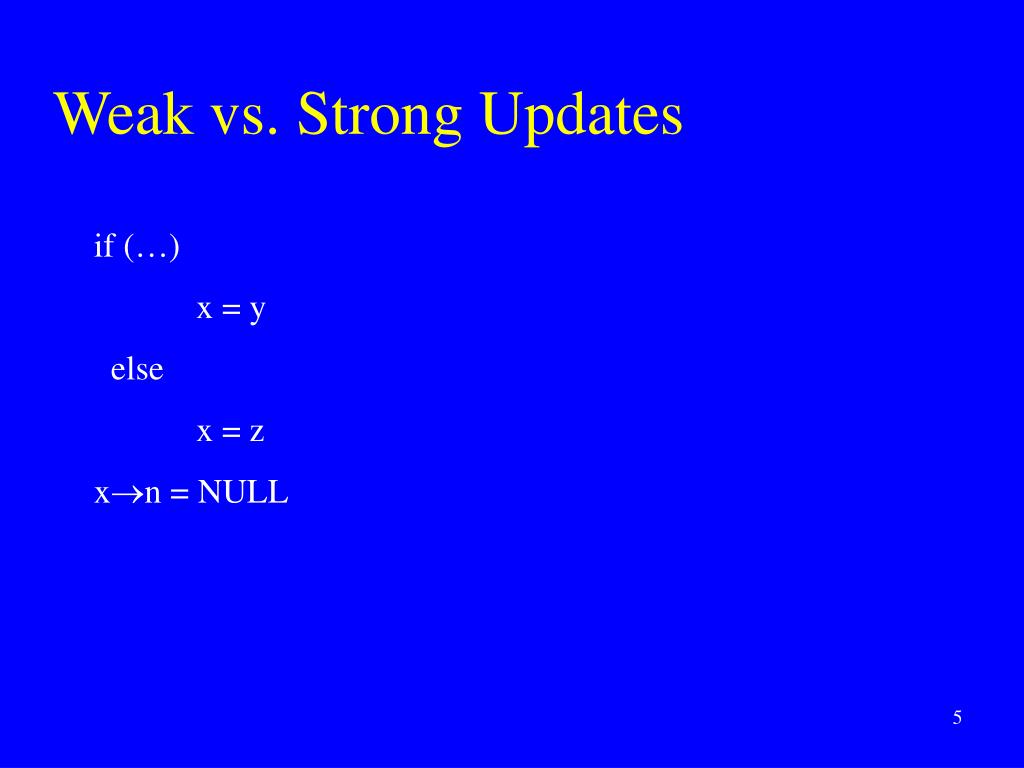 Weak vs. Strong Updates

if (…)

x = y

else

x = z

x→n = NULL

5